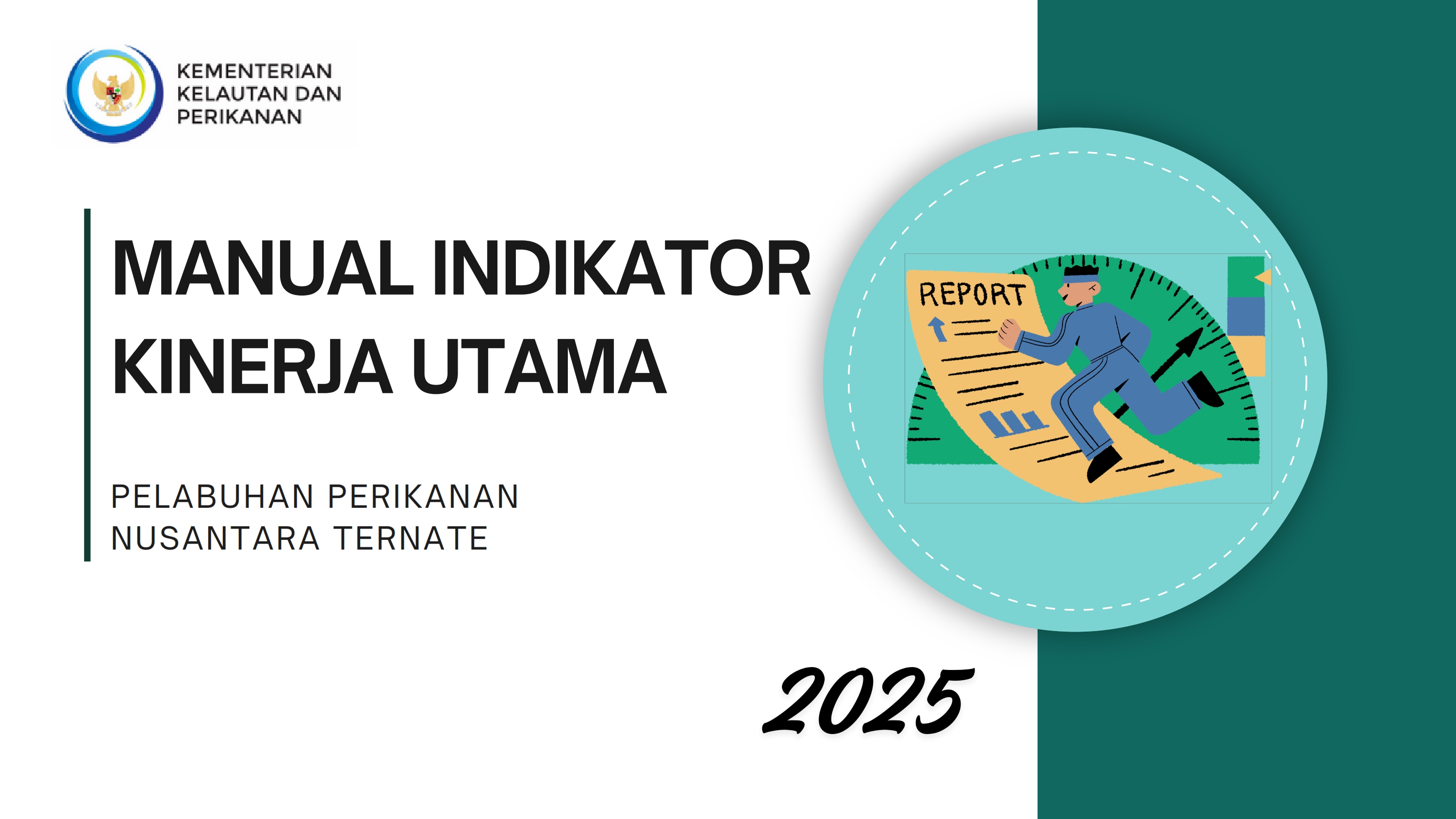 KEMENTERIAN KELAUTAN DAN PERIKANAN

MANUAL INDIKATOR KINERJA UTAMA

PELABUHAN PERIKANAN NUSANTARA TERNATE

REPORT

2025